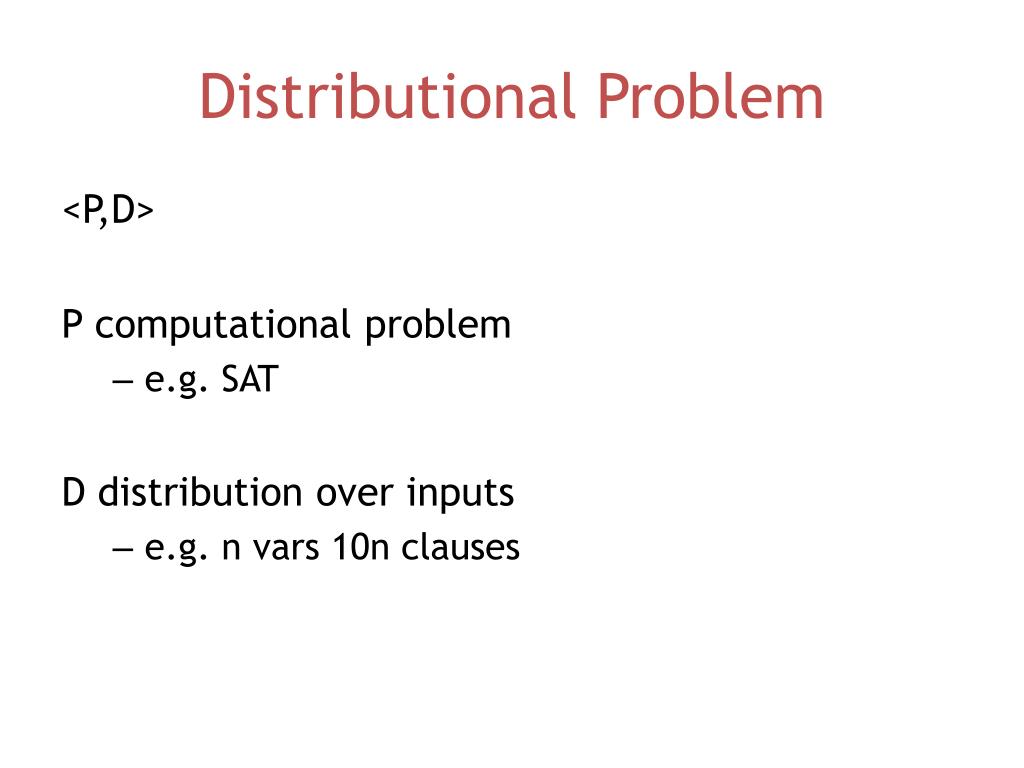 Distributional Problem

<P,D>

P computational problem
– e.g. SAT

D distribution over inputs
– e.g. n vars 10n clauses